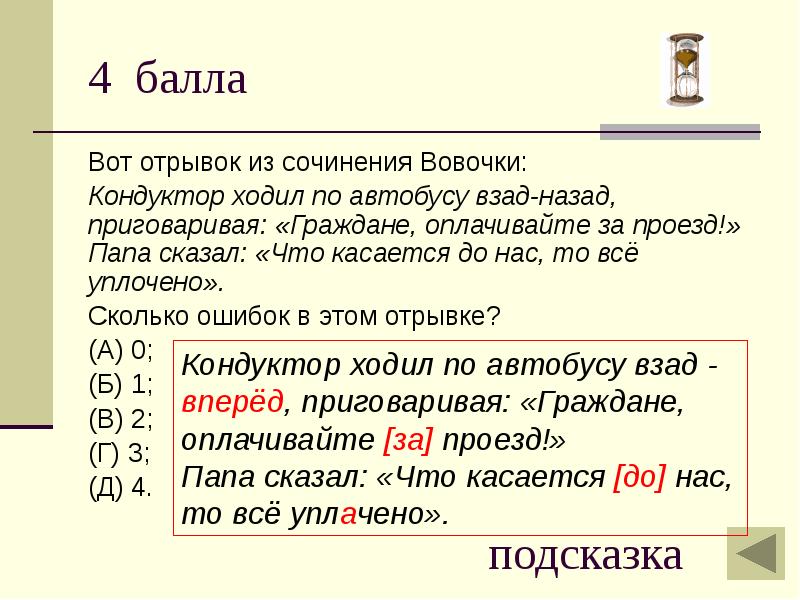 4 балла

Вот отрывок из сочинения Вовочки:

Кондуктор ходил по автобусу взад-назад, приговаривая: «Граждане, оплачивайте за проезд!» Папа сказал: «Что касается до нас, то всё уплочено».

Сколько ошибок в этом отрывке?

(А) 0;
(Б) 1;
(В) 2;
(Г) 3;
(Д) 4.

Кондуктор ходил по автобусу взад - вперёд, приговаривая: «Граждане, оплачивайте [за] проезд!»
Папа сказал: «Что касается [до] нас, то всё уплачено».

подсказка